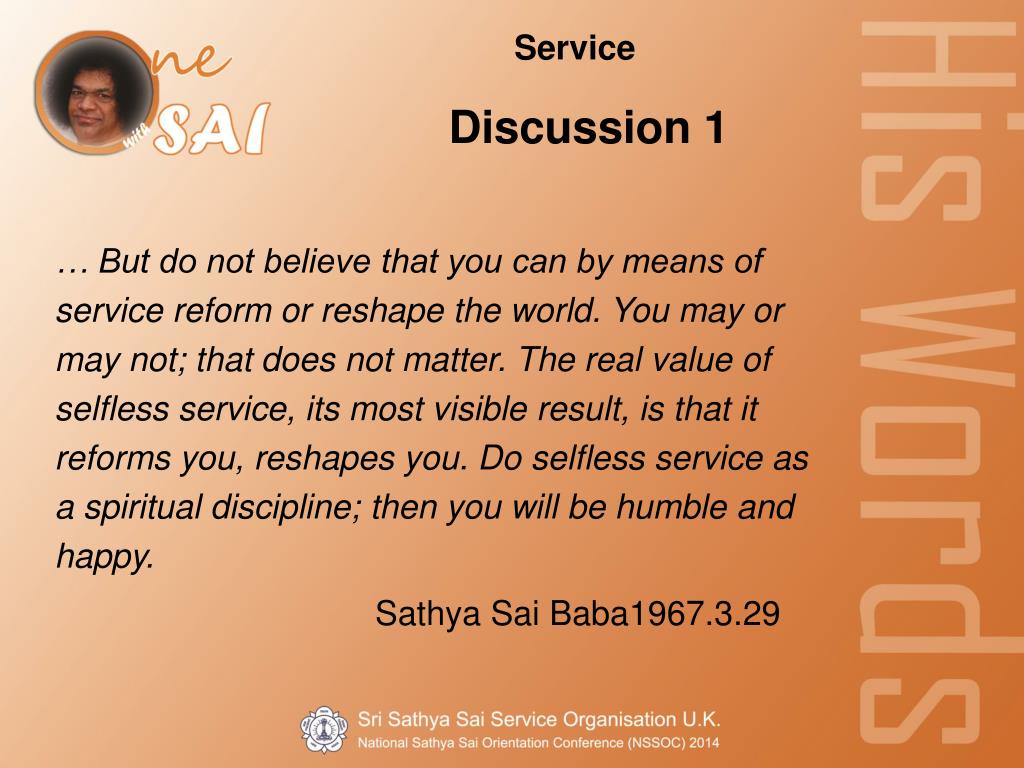 One with SAI

Service

Discussion 1

… But do not believe that you can by means of service reform or reshape the world. You may or may not; that does not matter. The real value of selfless service, its most visible result, is that it reforms you, reshapes you. Do selfless service as a spiritual discipline; then you will be humble and happy.

Sathya Sai Baba1967.3.29

His Words

Sri Sathya Sai Service Organisation U.K.
National Sathya Sai Orientation Conference (NSSOC) 2014